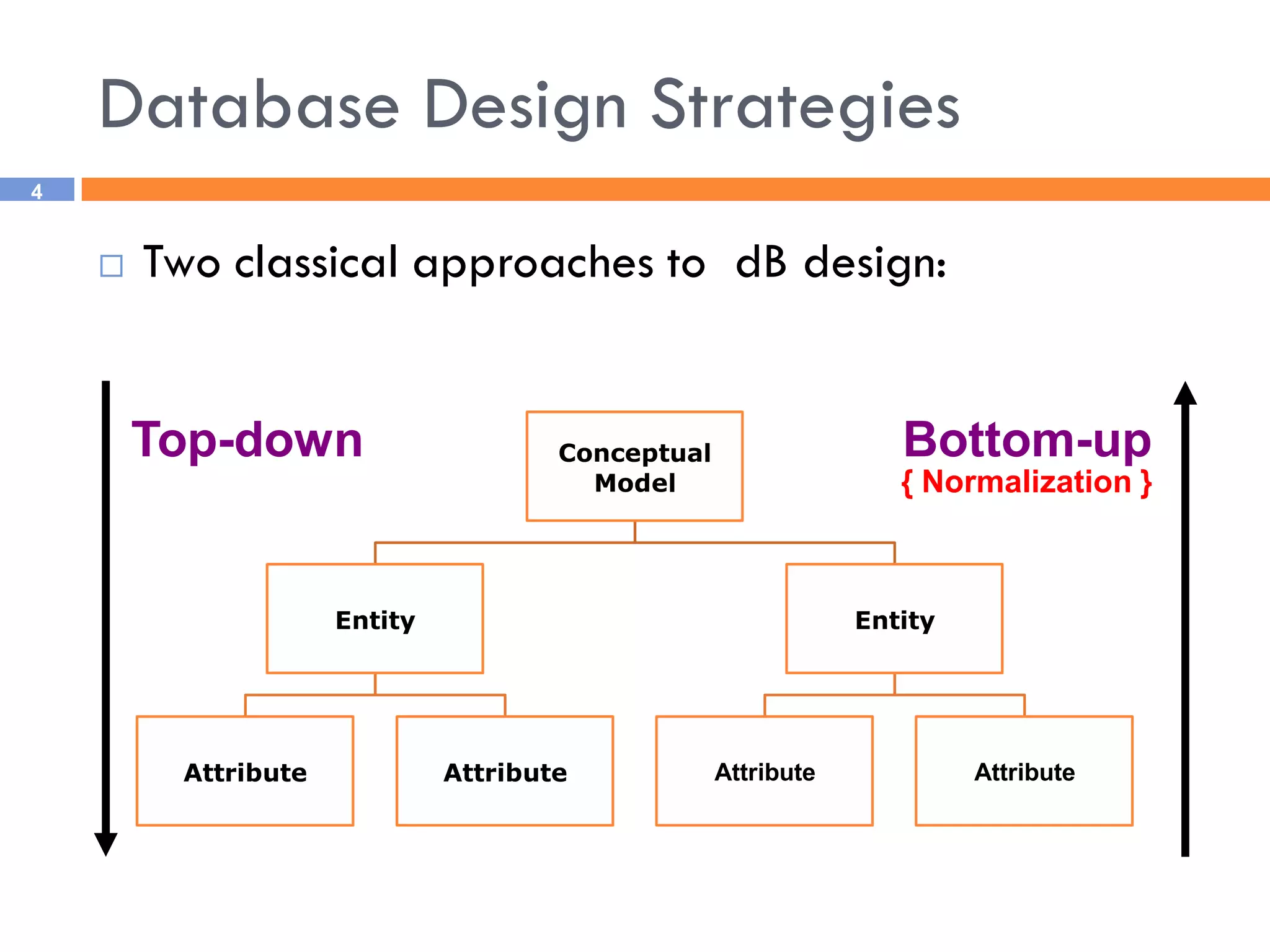 Database Design Strategies

4

Two classical approaches to dB design:

Top-down

Conceptual Model

Bottom-up
{ Normalization }

Entity

Entity

Attribute

Attribute

Attribute

Attribute